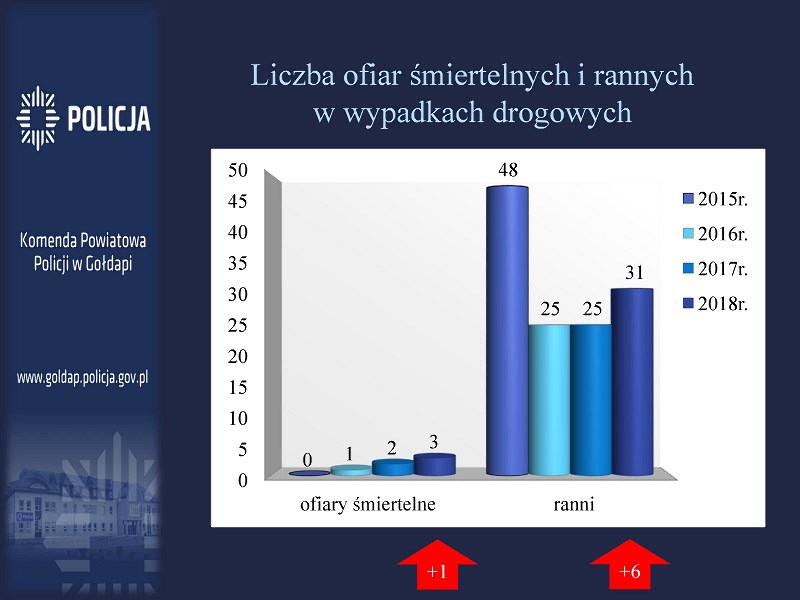 POLICJA

Komenda Powiatowa Policji w Gołdapi

www.goldap.policja.gov.pl

Liczba ofiar śmiertelnych i rannych w wypadkach drogowych

50
45
40
35
30
25
20
15
10
5
0

0 1 2 3
48 25 25 31

ofiary śmiertelne
ranni

2015r.
2016r.
2017r.
2018r.

+1
+6